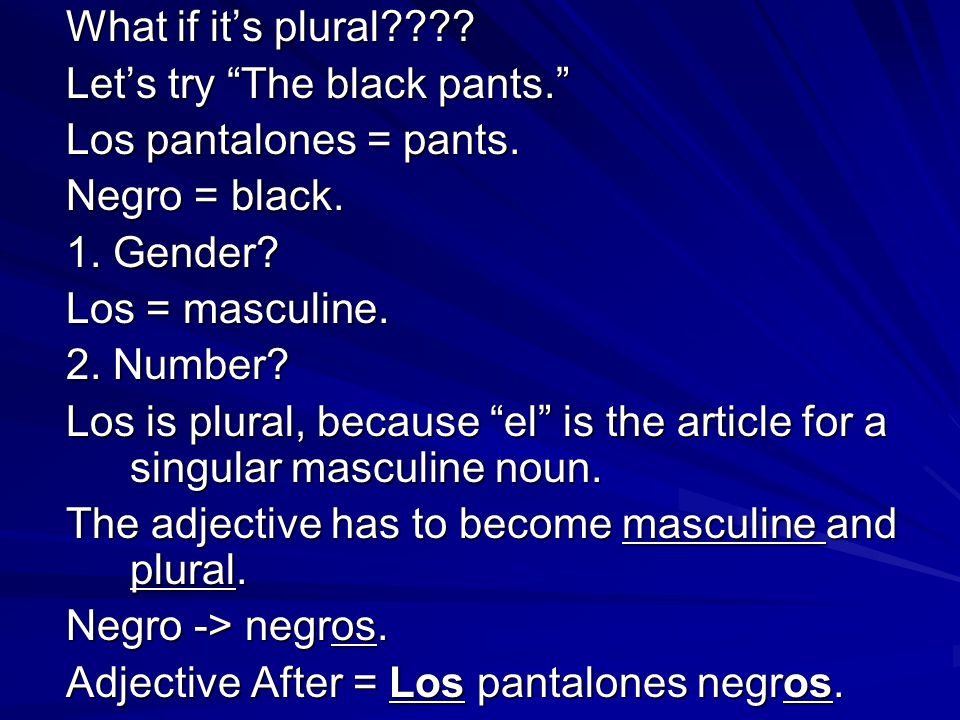 What if it’s plural????

Let’s try “The black pants.”

Los pantalones = pants.

Negro = black.

1. Gender?

Los = masculine.

2. Number?

Los is plural, because “el” is the article for a singular masculine noun.

The adjective has to become masculine and plural.

Negro -> negros.

Adjective After = Los pantalones negros.